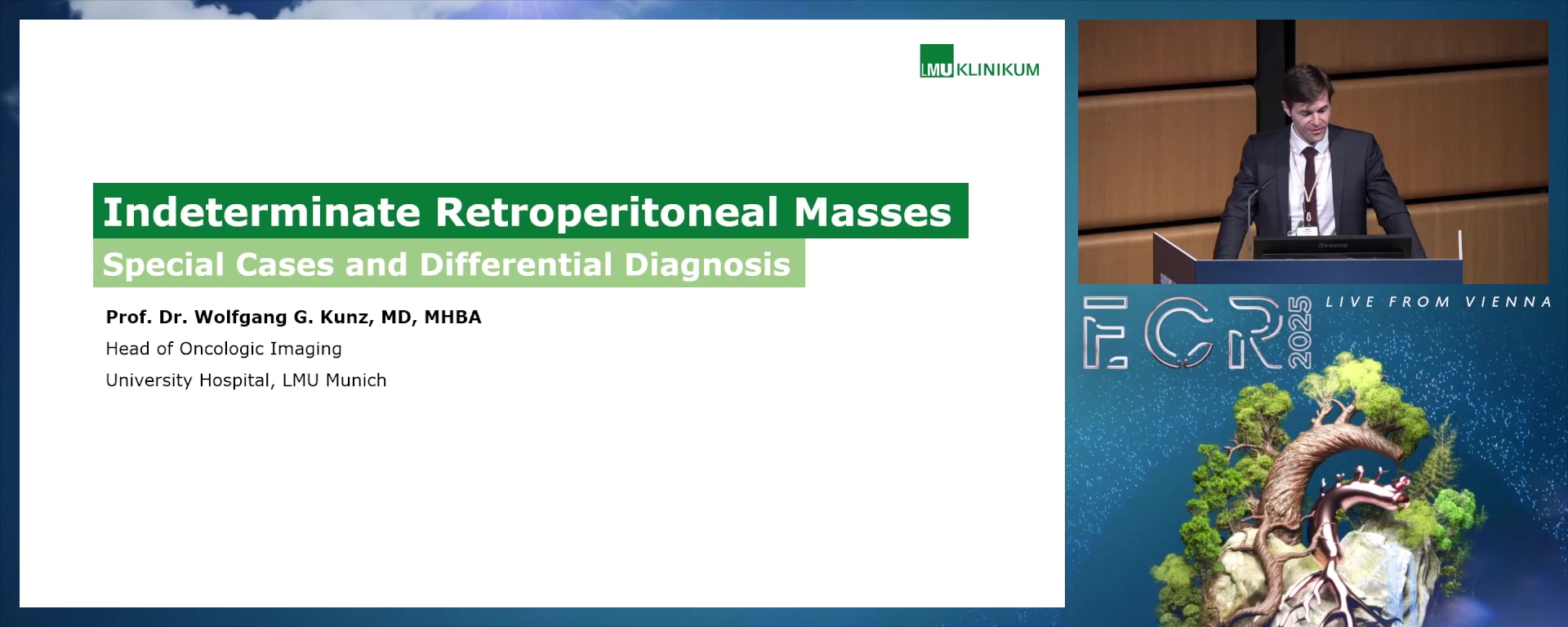 LMU KLINIKUM

Indeterminate Retroperitoneal Masses

Special Cases and Differential Diagnosis

Prof. Dr. Wolfgang G. Kunz, MD, MHBA

Head of Oncologic Imaging

University Hospital, LMU Munich

ECR 2025

LIVE FROM VIENNA